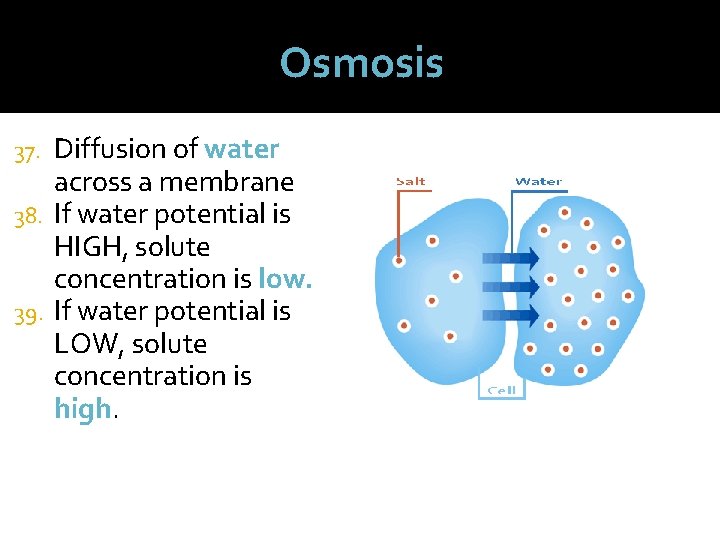 Osmosis

37. Diffusion of water across a membrane
38. If water potential is HIGH, solute concentration is low.
39. If water potential is LOW, solute concentration is high.

Salt
Water
Cell